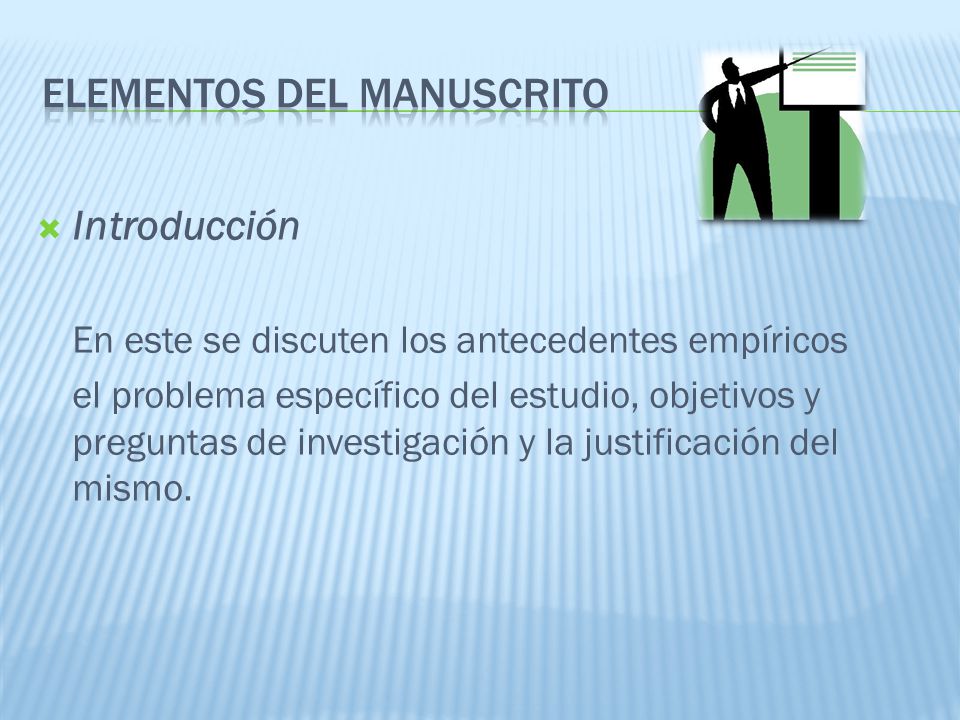 ELEMENTOS DEL MANUSCRITO

Introducción

En este se discuten los antecedentes empíricos el problema específico del estudio, objetivos y preguntas de investigación y la justificación del mismo.